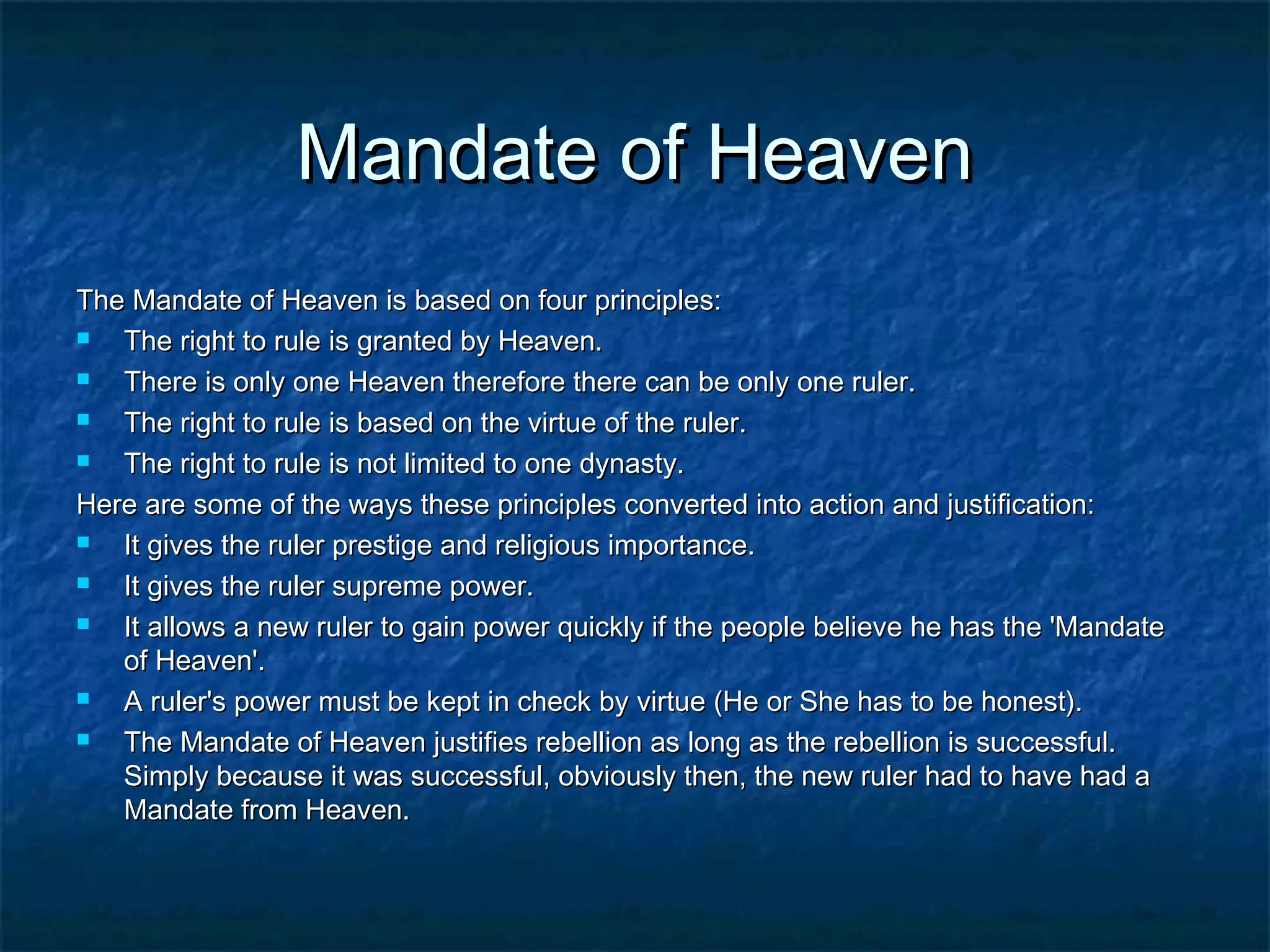 Mandate of Heaven

The Mandate of Heaven is based on four principles:

- The right to rule is granted by Heaven.
- There is only one Heaven therefore there can be only one ruler.
- The right to rule is based on the virtue of the ruler.
- The right to rule is not limited to one dynasty.

Here are some of the ways these principles converted into action and justification:

- It gives the ruler prestige and religious importance.
- It gives the ruler supreme power.
- It allows a new ruler to gain power quickly if the people believe he has the 'Mandate of Heaven'.
- A ruler's power must be kept in check by virtue (He or She has to be honest).
- The Mandate of Heaven justifies rebellion as long as the rebellion is successful. Simply because it was successful, obviously then, the new ruler had to have had a Mandate from Heaven.